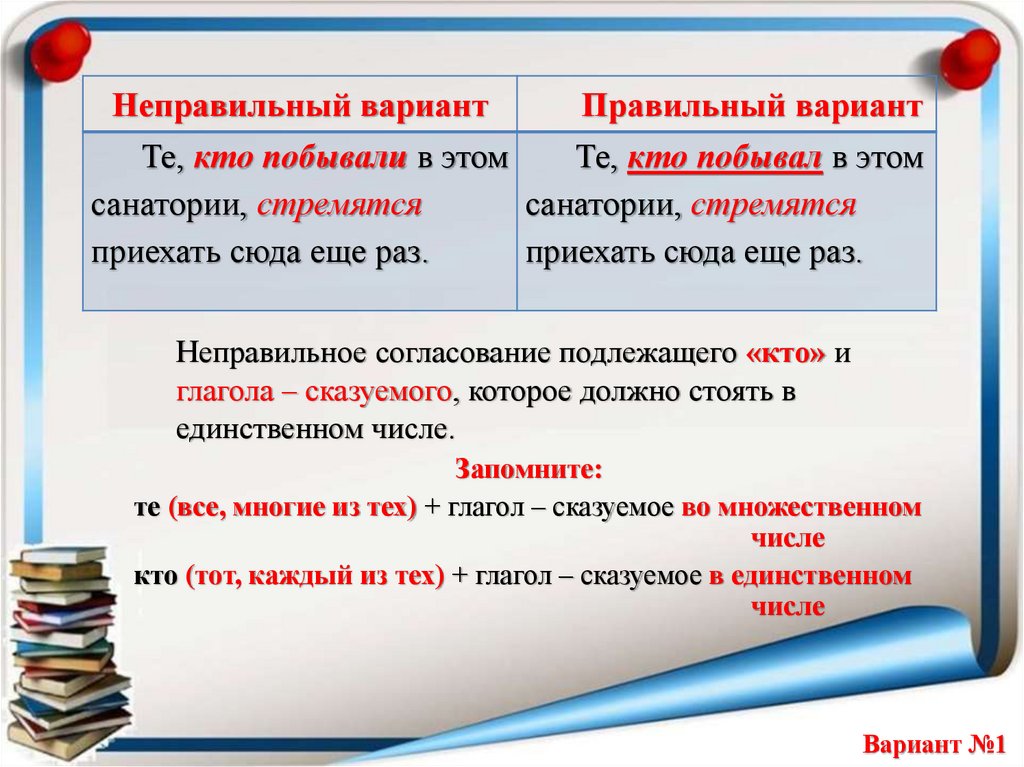 | Неправильный вариант | Правильный вариант |
|---|---|
| Те, кто побывали в этом санатории, стремятся приехать сюда еще раз. | Те, кто побывал в этом санатории, стремятся приехать сюда еще раз. |

Неправильное согласование подлежащего «кто» и глагола – сказуемого, которое должно стоять в единственном числе.

Запомните:

те (все, многие из тех) + глагол – сказуемое во множественном числе

кто (тот, каждый из тех) + глагол – сказуемое в единственном числе

Вариант №1